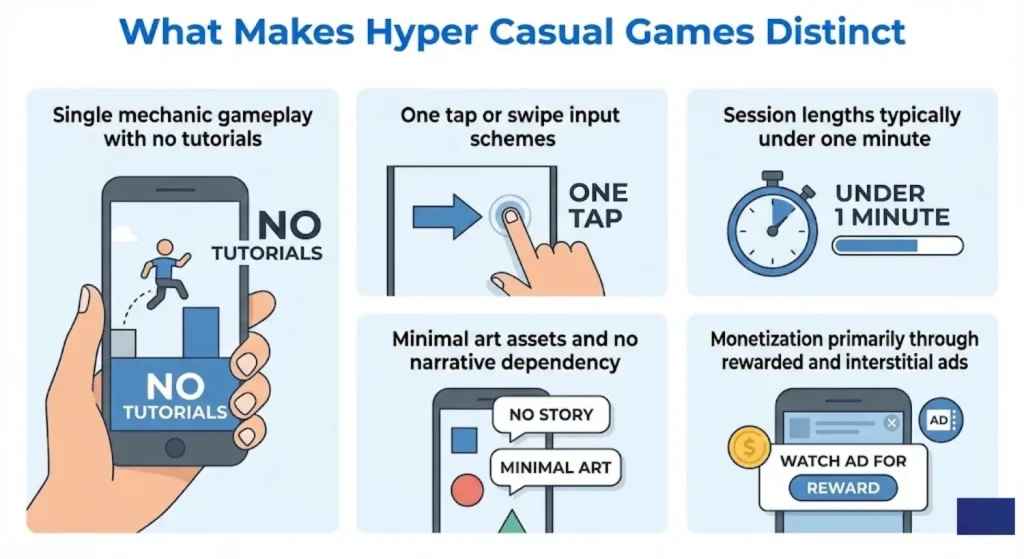 What Makes Hyper Casual Games Distinct

Single mechanic gameplay with no tutorials

NO TUTORIALS

NO TUTORIALS

One tap or swipe input schemes

ONE TAP

Session lengths typically under one minute

UNDER 1 MINUTE

Minimal art assets and no narrative dependency

NO STORY

MINIMAL ART

Monetization primarily through rewarded and interstitial ads

AD

WATCH AD FOR

REWARD